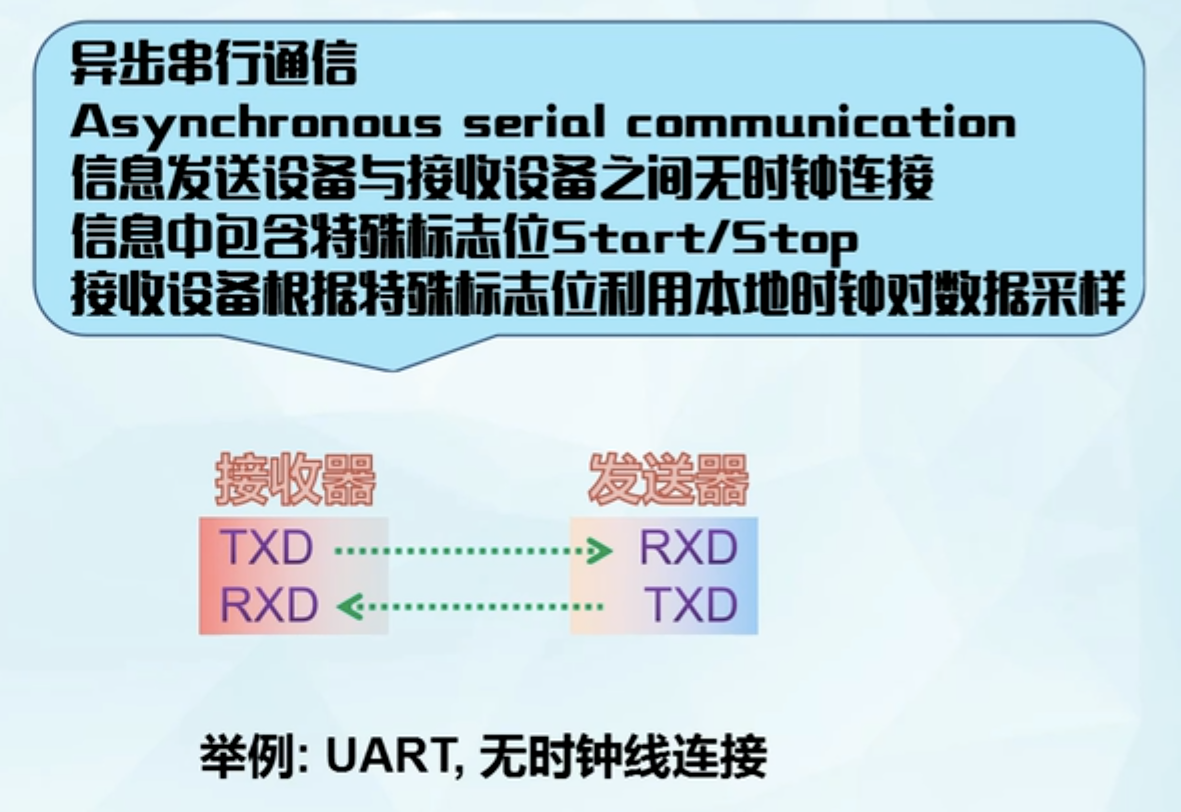 异步串行通信
Asynchronous serial communication
信息发送设备与接收设备之间无时钟连接
信息中包含特殊标志位Start/Stop
接收设备根据特殊标志位利用本地时钟对数据采样

接收器
TXD
RXD

发送器
RXD
TXD

举例: UART, 无时钟线连接